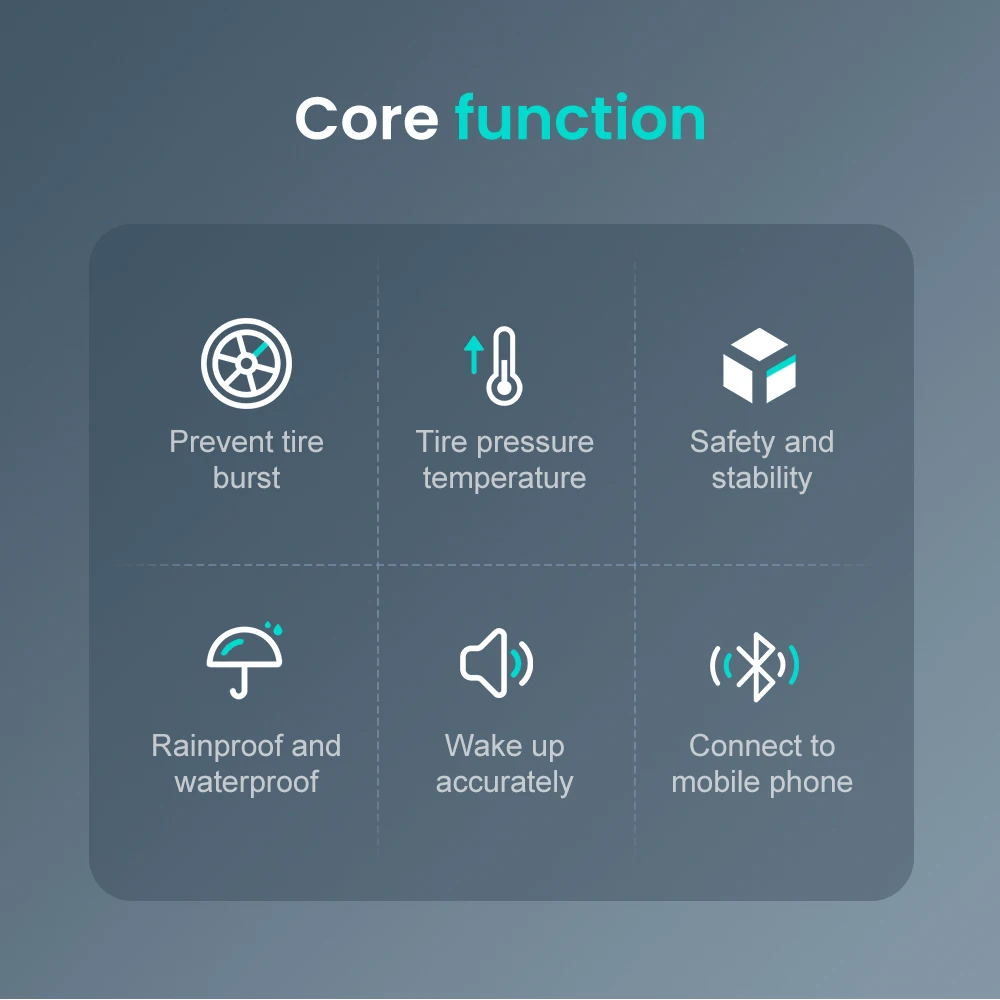 Core function

Prevent tire burst

Tire pressure temperature

Safety and stability

Rainproof and waterproof

Wake up accurately

Connect to mobile phone